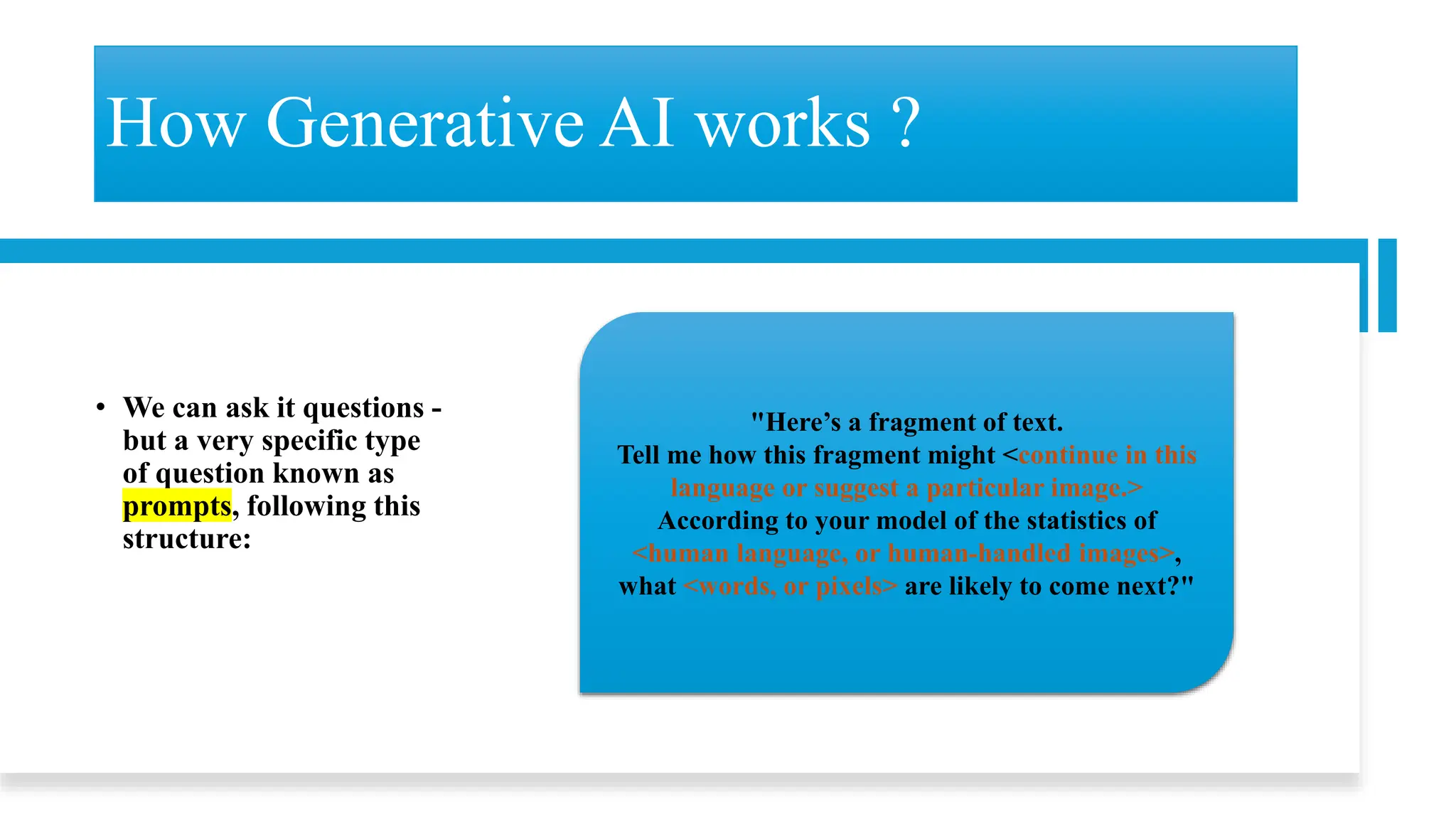 How Generative AI works ?

• We can ask it questions - but a very specific type of question known as prompts, following this structure:

"Here’s a fragment of text.
Tell me how this fragment might <continue in this language or suggest a particular image.>
According to your model of the statistics of <human language, or human-handled images>, what <words, or pixels> are likely to come next?"